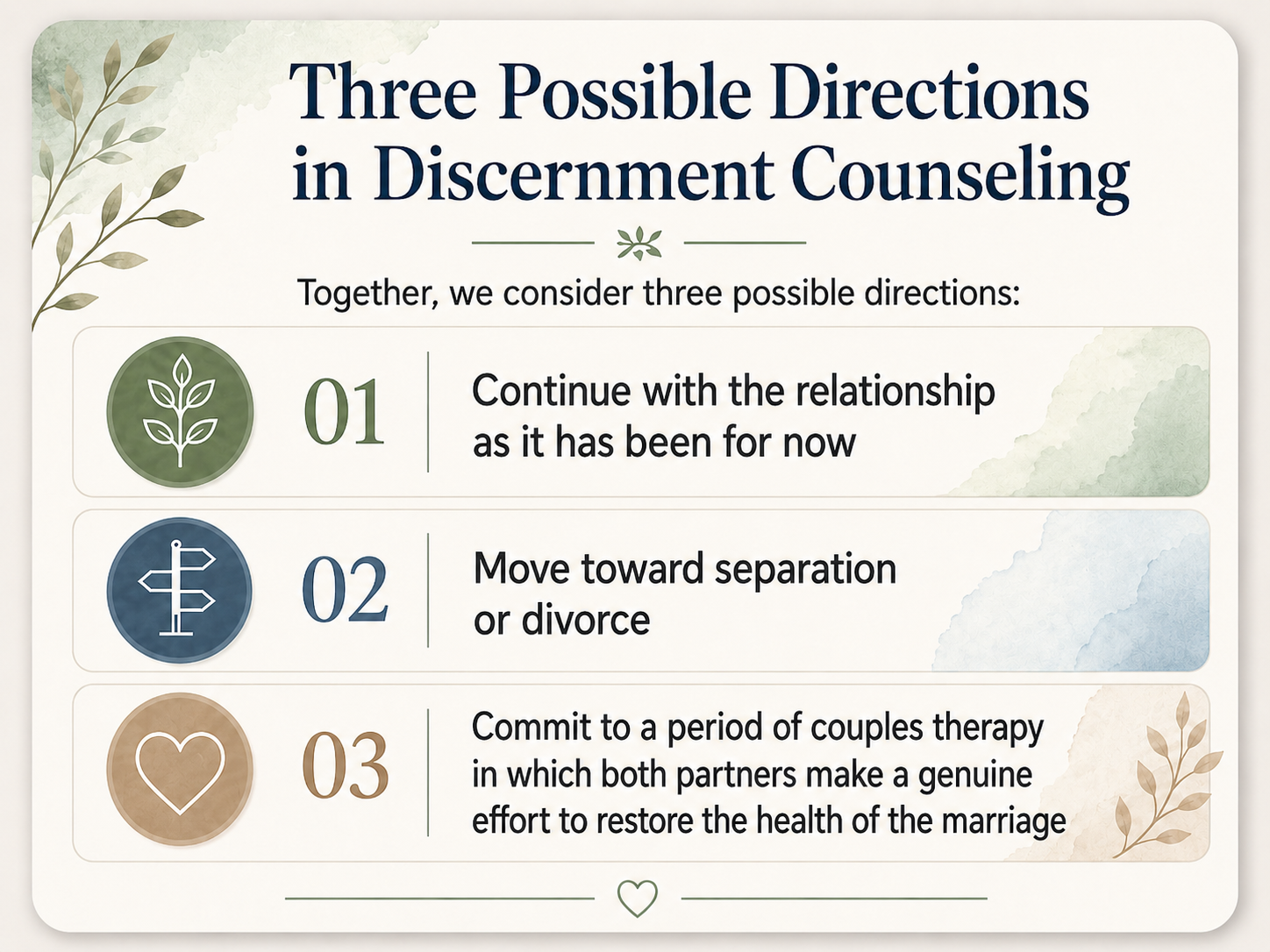 Three Possible Directions in Discernment Counseling

Together, we consider three possible directions:

01 Continue with the relationship as it has been for now

02 Move toward separation or divorce

03 Commit to a period of couples therapy in which both partners make a genuine effort to restore the health of the marriage